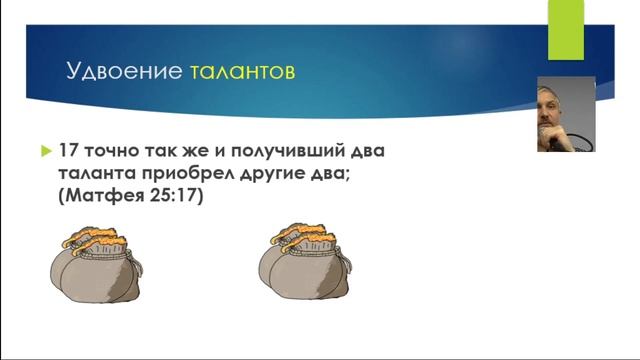 Удвоение талантов

17 точно так же и получивший два таланта приобрел другие два; (Матфея 25:17)